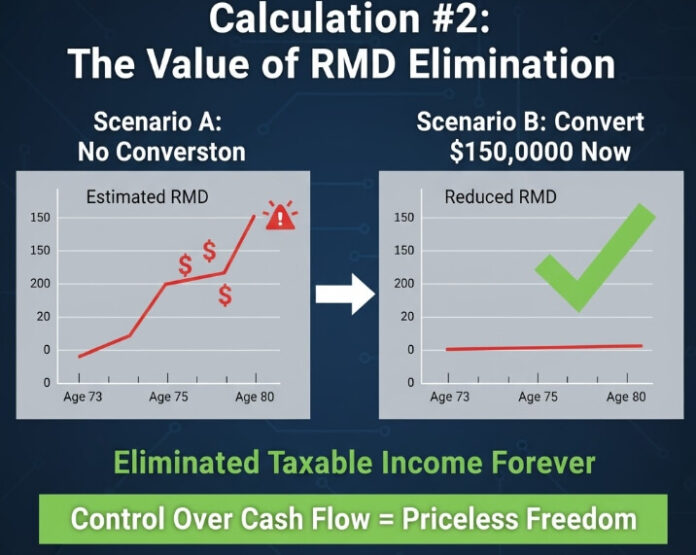 Calculation #2:
The Value of RMD Elimination

Scenario A:
No Converston

Estimated RMD

150
150
200
20
0
0

$ $ $

Age 73 Age 75 Age 80

Scenario B: Convert
$150,0000 Now

Reduced RMD

150
150
200
20
0
0

Age 73 Age 75 Age 80

Eliminated Taxable Income Forever

Control Over Cash Flow = Priceless Freedom